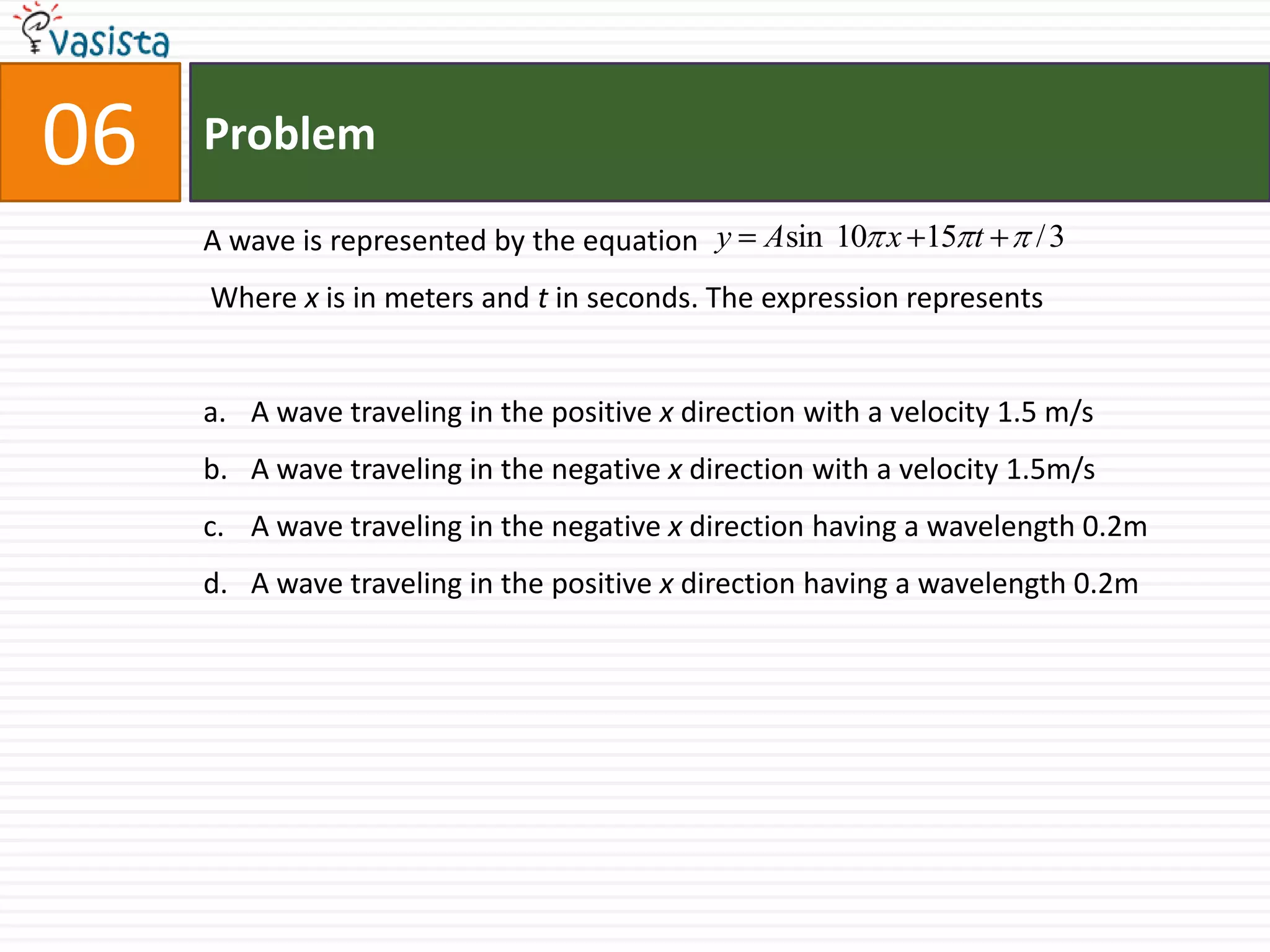 vasista

06

Problem

A wave is represented by the equation $y = A\sin\ 10\pi x + 15\pi t + \pi/3$

Where $x$ is in meters and $t$ in seconds. The expression represents

a. A wave traveling in the positive $x$ direction with a velocity 1.5 m/s

b. A wave traveling in the negative $x$ direction with a velocity 1.5m/s

c. A wave traveling in the negative $x$ direction having a wavelength 0.2m

d. A wave traveling in the positive $x$ direction having a wavelength 0.2m